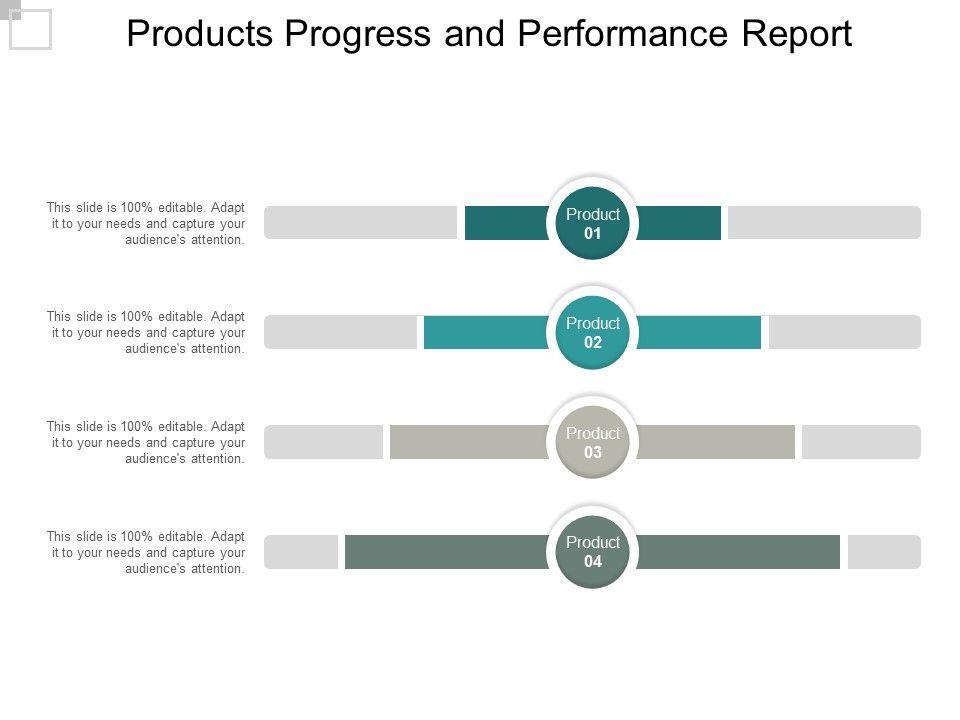 Products Progress and Performance Report

This slide is 100% editable. Adapt it to your needs and capture your audience's attention.

Product 01

This slide is 100% editable. Adapt it to your needs and capture your audience's attention.

Product 02

This slide is 100% editable. Adapt it to your needs and capture your audience's attention.

Product 03

This slide is 100% editable. Adapt it to your needs and capture your audience's attention.

Product 04